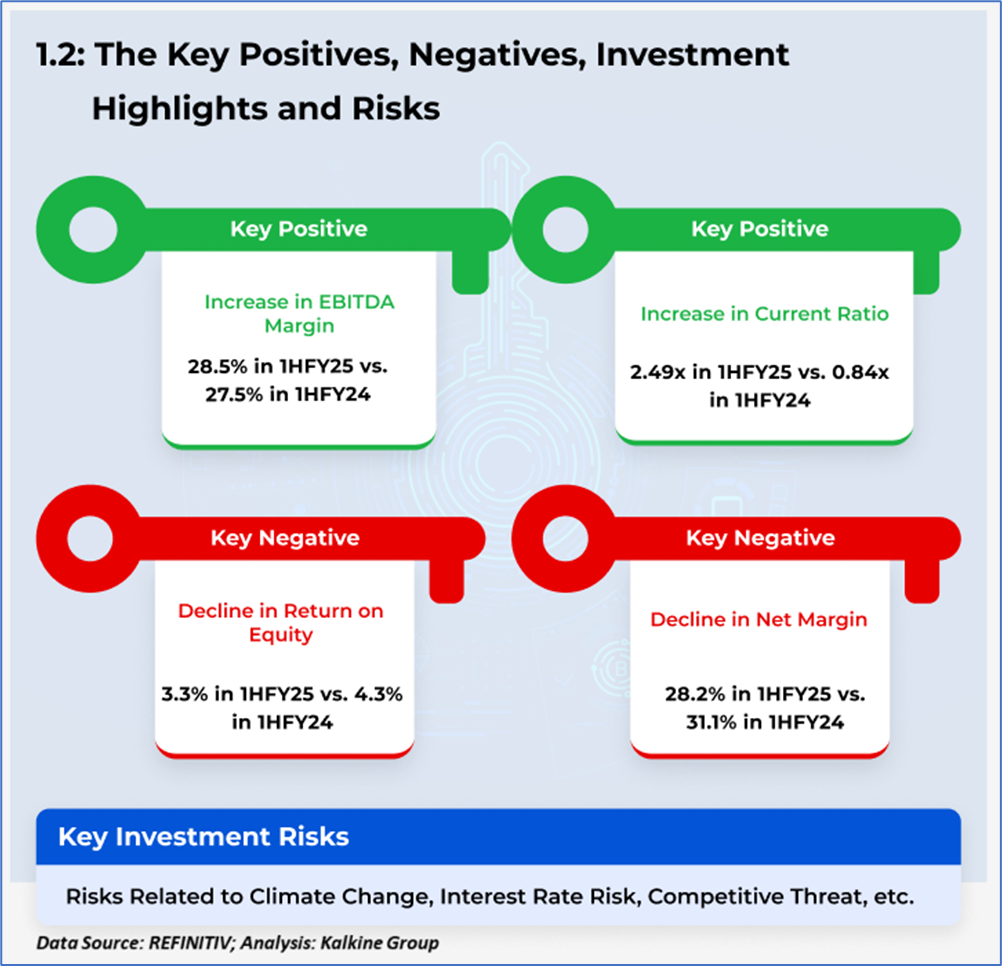 1.2: The Key Positives, Negatives, Investment Highlights and Risks

Key Positive

Increase in EBITDA Margin

28.5% in 1HFY25 vs. 27.5% in 1HFY24

Key Positive

Increase in Current Ratio

2.49x in 1HFY25 vs. 0.84x in 1HFY24

Key Negative

Decline in Return on Equity

3.3% in 1HFY25 vs. 4.3% in 1HFY24

Key Negative

Decline in Net Margin

28.2% in 1HFY25 vs. 31.1% in 1HFY24

Key Investment Risks

Risks Related to Climate Change, Interest Rate Risk, Competitive Threat, etc.

Data Source: REFINITIV; Analysis: Kalkine Group